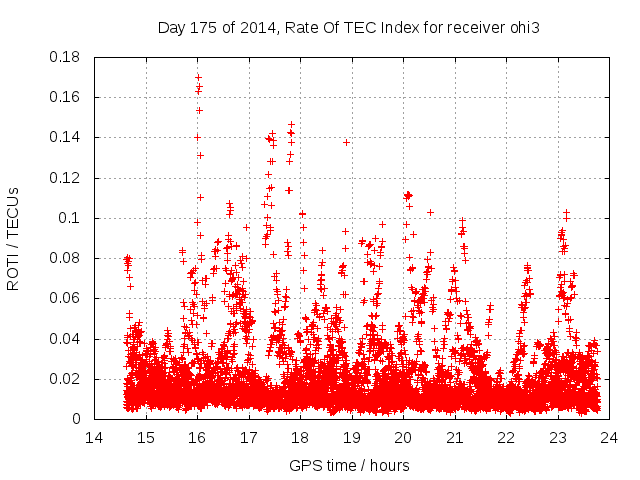 Day 175 of 2014, Rate Of TEC Index for receiver ohi3

ROTI / TECUs

0.18
0.16
0.14
0.12
0.1
0.08
0.06
0.04
0.02
0

14 15 16 17 18 19 20 21 22 23 24

GPS time / hours